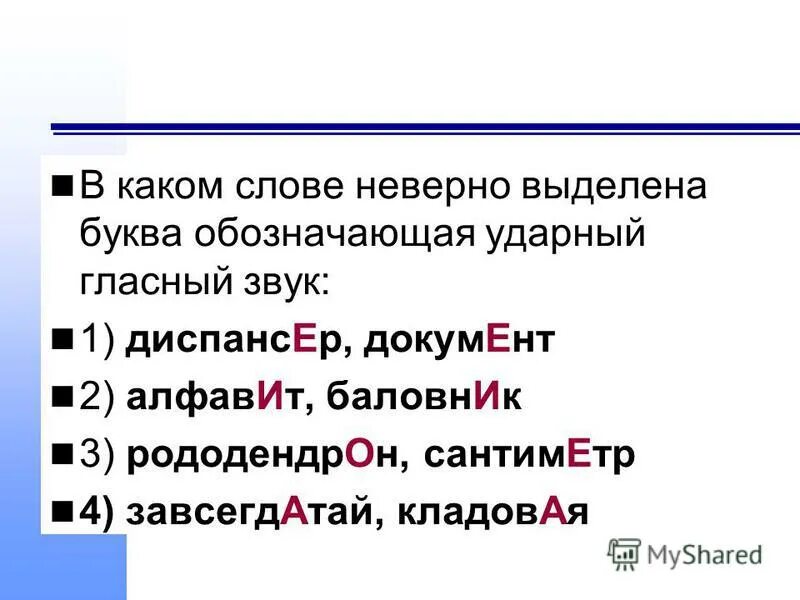 В каком слове неверно выделена буква обозначающая ударный гласный звук:

1) диспансЕр, докумЕнт

2) алфавИт, баловнИк

3) рододендрОн, сантимЕтр

4) завсегдАтай, кладовАя

MyShared